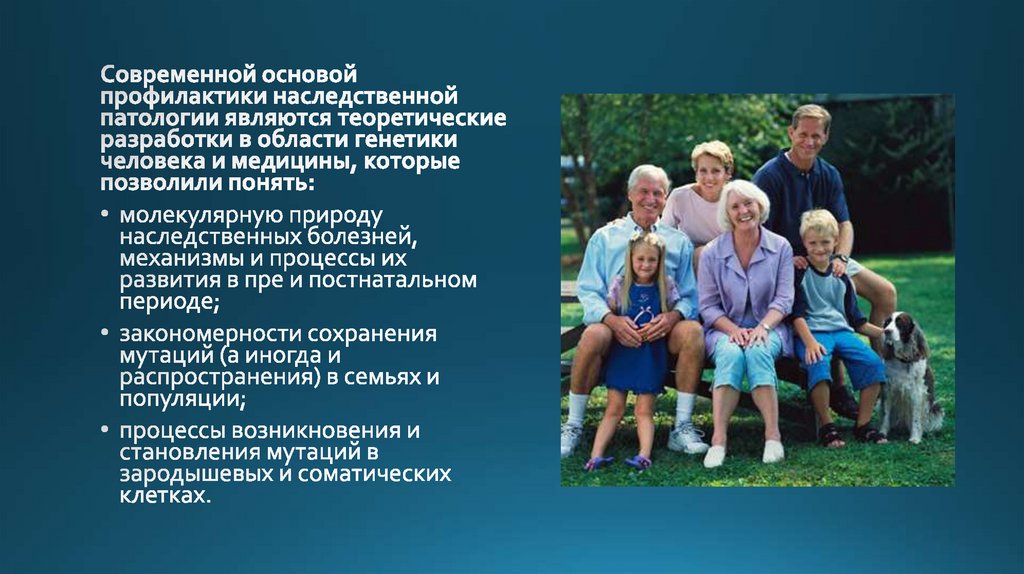 Современной основой профилактики наследственной патологии являются теоретические разработки в области генетики человека и медицины, которые позволили понять:

• молекулярную природу наследственных болезней, механизмы и процессы их развития в пре и постнатальном периоде;

• закономерности сохранения мутаций (а иногда и распространения) в семьях и популяции;

• процессы возникновения и становления мутаций в зародышевых и соматических клетках.